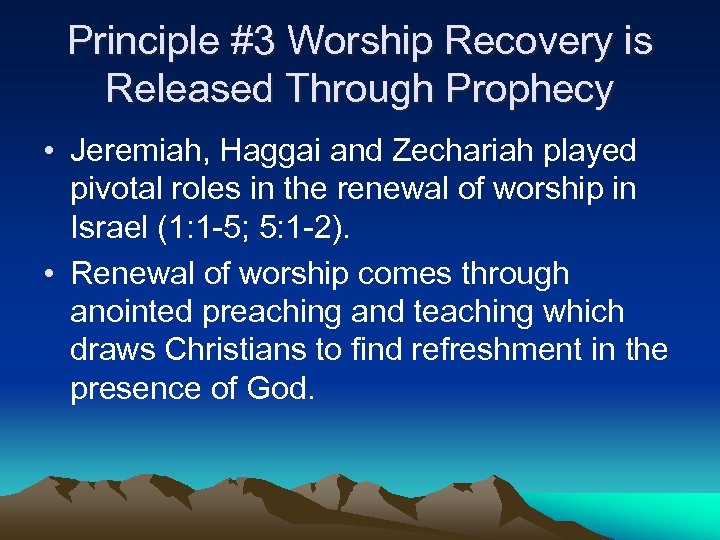 Principle #3 Worship Recovery is Released Through Prophecy

• Jeremiah, Haggai and Zechariah played pivotal roles in the renewal of worship in Israel (1:1-5; 5:1-2).

• Renewal of worship comes through anointed preaching and teaching which draws Christians to find refreshment in the presence of God.